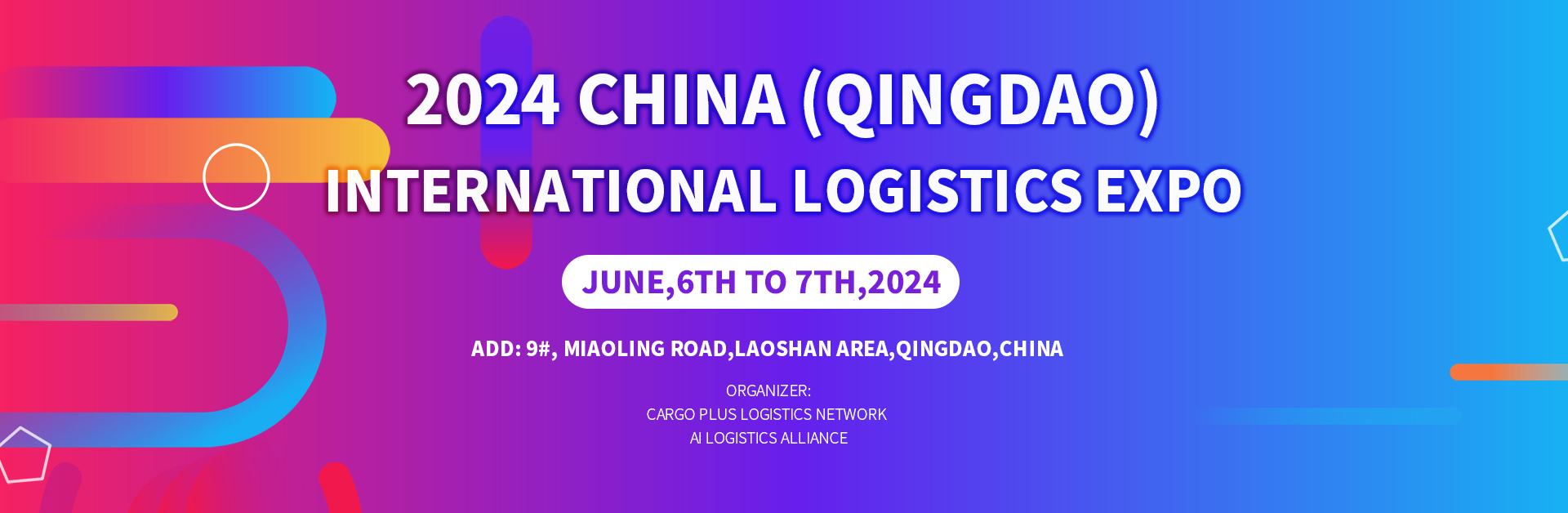 2024 CHINA (QINGDAO)
INTERNATIONAL LOGISTICS EXPO

JUNE,6TH TO 7TH,2024

ADD: 9#, MIAOLING ROAD,LAOSHAN AREA,QINGDAO,CHINA

ORGANIZER:
CARGO PLUS LOGISTICS NETWORK
AI LOGISTICS ALLIANCE